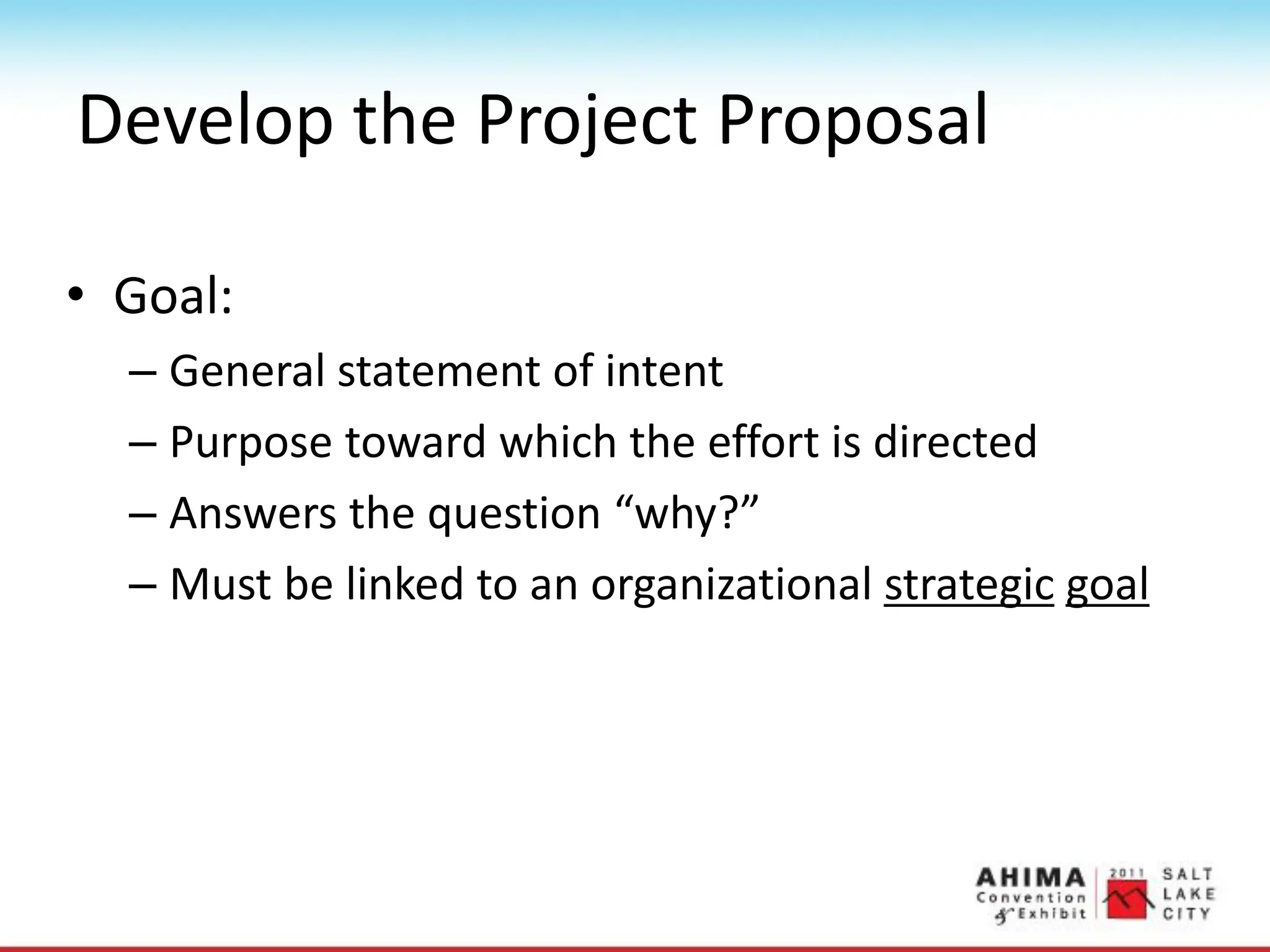 Develop the Project Proposal

• Goal:
– General statement of intent
– Purpose toward which the effort is directed
– Answers the question “why?”
– Must be linked to an organizational strategic goal

AHIMA Convention & Exhibit 2011 SALT LAKE CITY